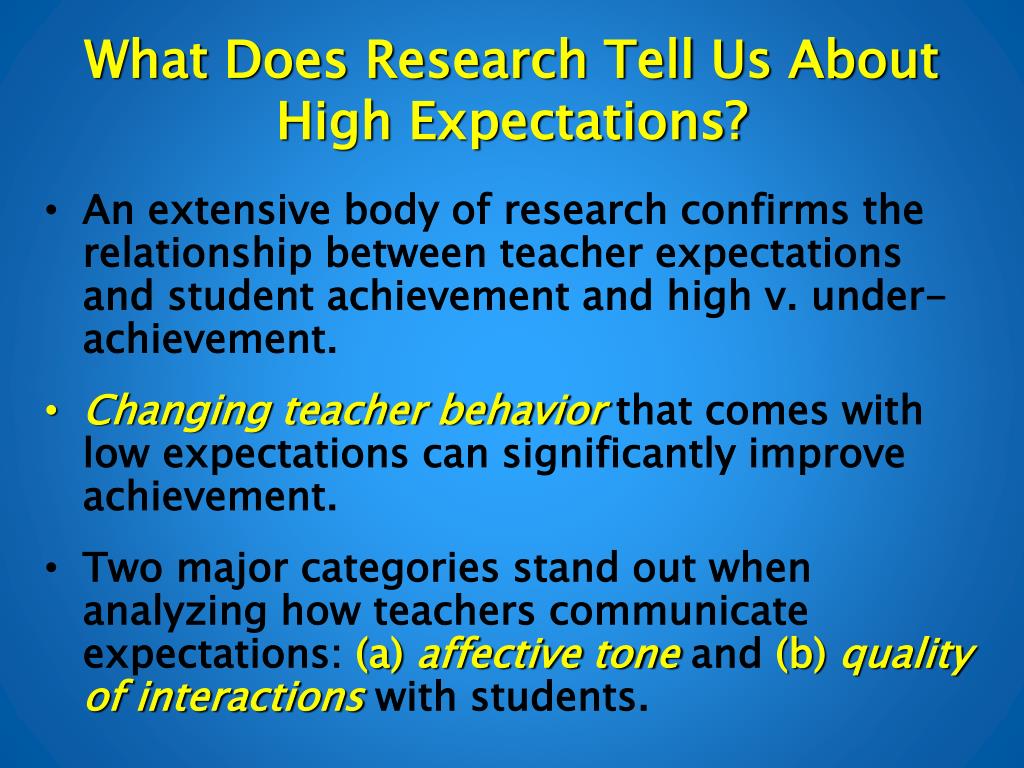 What Does Research Tell Us About High Expectations?

• An extensive body of research confirms the relationship between teacher expectations and student achievement and high v. under-achievement.

• Changing teacher behavior that comes with low expectations can significantly improve achievement.

• Two major categories stand out when analyzing how teachers communicate expectations: (a) affective tone and (b) quality of interactions with students.